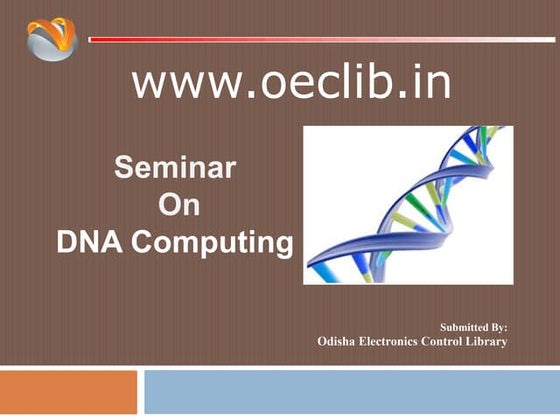 www.oeclib.in

Seminar
On
DNA Computing

Submitted By:
Odisha Electronics Control Library